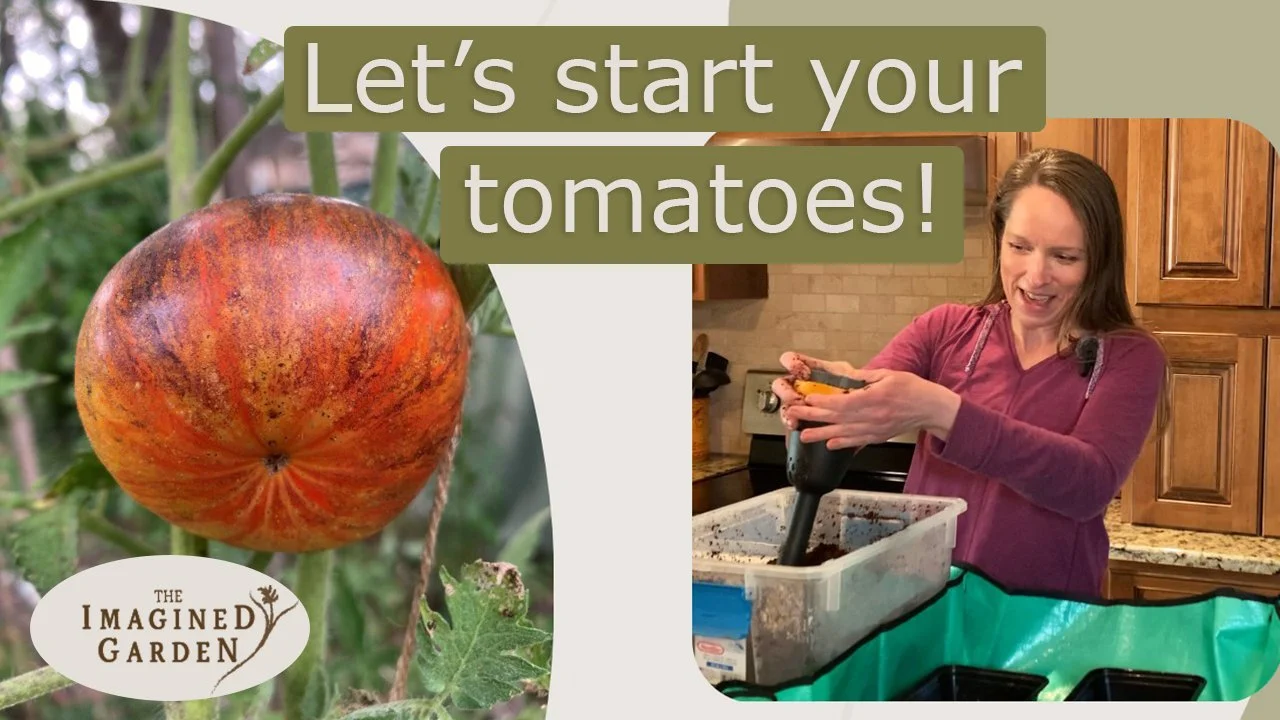 Let's start your tomatoes!

THE IMAGINED GARDEN